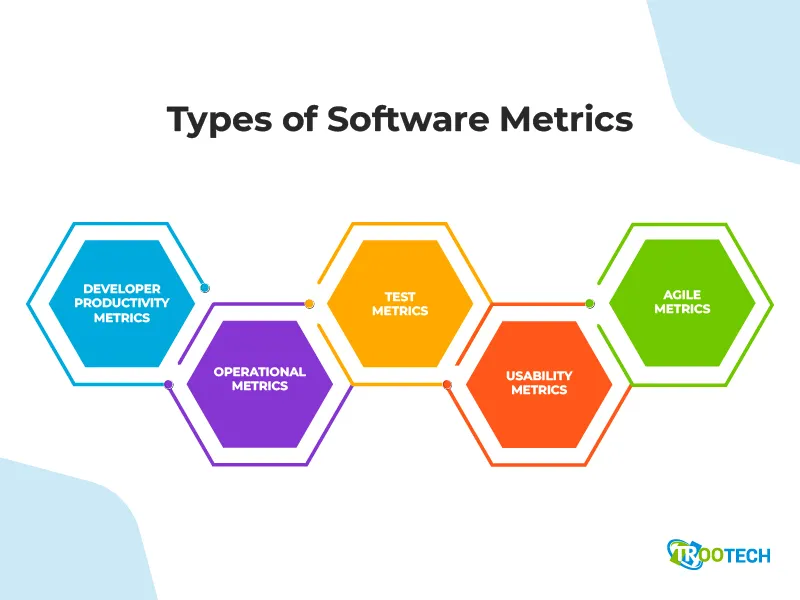 Types of Software Metrics

DEVELOPER PRODUCTIVITY METRICS

OPERATIONAL METRICS

TEST METRICS

USABILITY METRICS

AGILE METRICS

TROOTECH